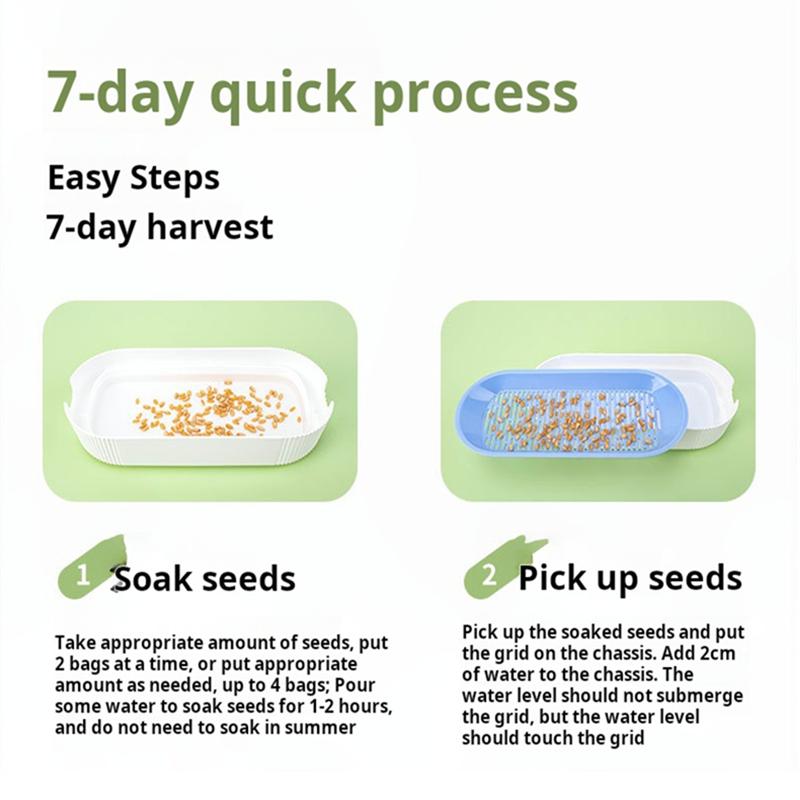 7-day quick process

Easy Steps
7-day harvest

1 Soak seeds

Take appropriate amount of seeds, put 2 bags at a time, or put appropriate amount as needed, up to 4 bags; Pour some water to soak seeds for 1-2 hours, and do not need to soak in summer

2 Pick up seeds

Pick up the soaked seeds and put the grid on the chassis. Add 2cm of water to the chassis. The water level should not submerge the grid, but the water level should touch the grid